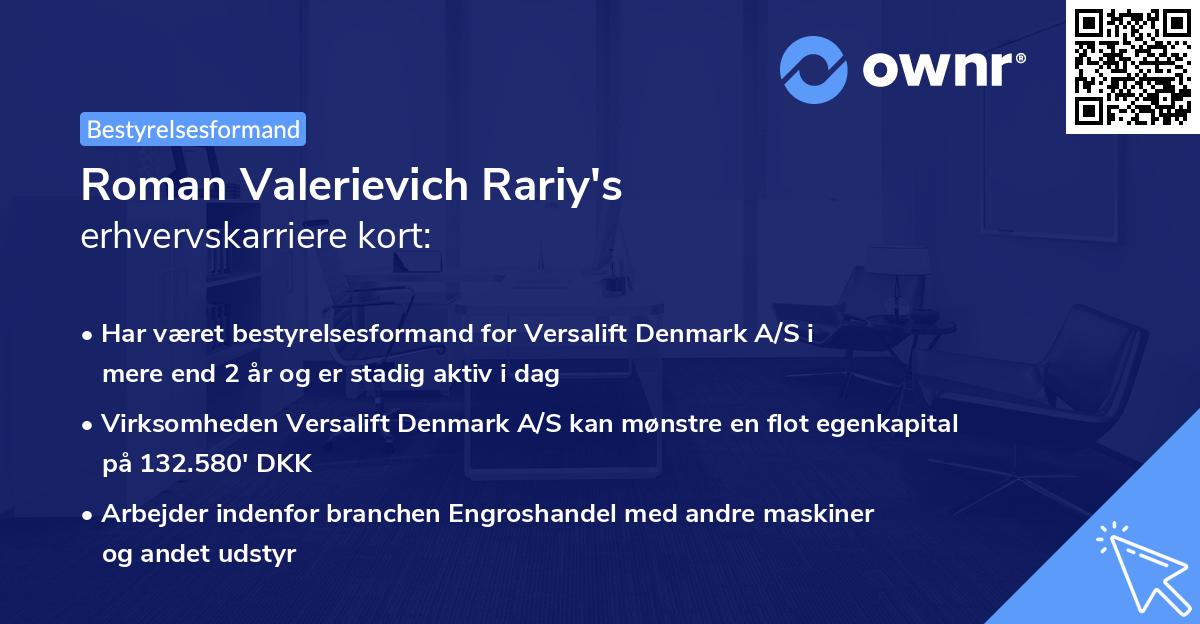 ownr®

Bestyrelsesformand

Roman Valerievich Rariy's erhvervskarriere kort:

• Har været bestyrelsesformand for Versalift Denmark A/S i mere end 2 år og er stadig aktiv i dag

• Virksomheden Versalift Denmark A/S kan mønstre en flot egenkapital på 132.580' DKK

• Arbejder indenfor branchen Engroshandel med andre maskiner og andet udstyr